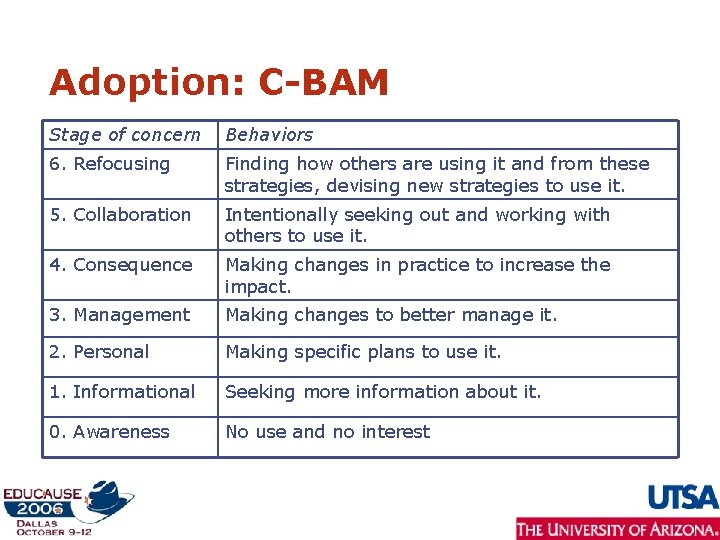 Adoption: C-BAM

| Stage of concern | Behaviors |
|---|---|
| 6. Refocusing | Finding how others are using it and from these strategies, devising new strategies to use it. |
| 5. Collaboration | Intentionally seeking out and working with others to use it. |
| 4. Consequence | Making changes in practice to increase the impact. |
| 3. Management | Making changes to better manage it. |
| 2. Personal | Making specific plans to use it. |
| 1. Informational | Seeking more information about it. |
| 0. Awareness | No use and no interest |

EDUCAUSE 2006 DALLAS OCTOBER 9-12

UTSA

THE UNIVERSITY OF ARIZONA.